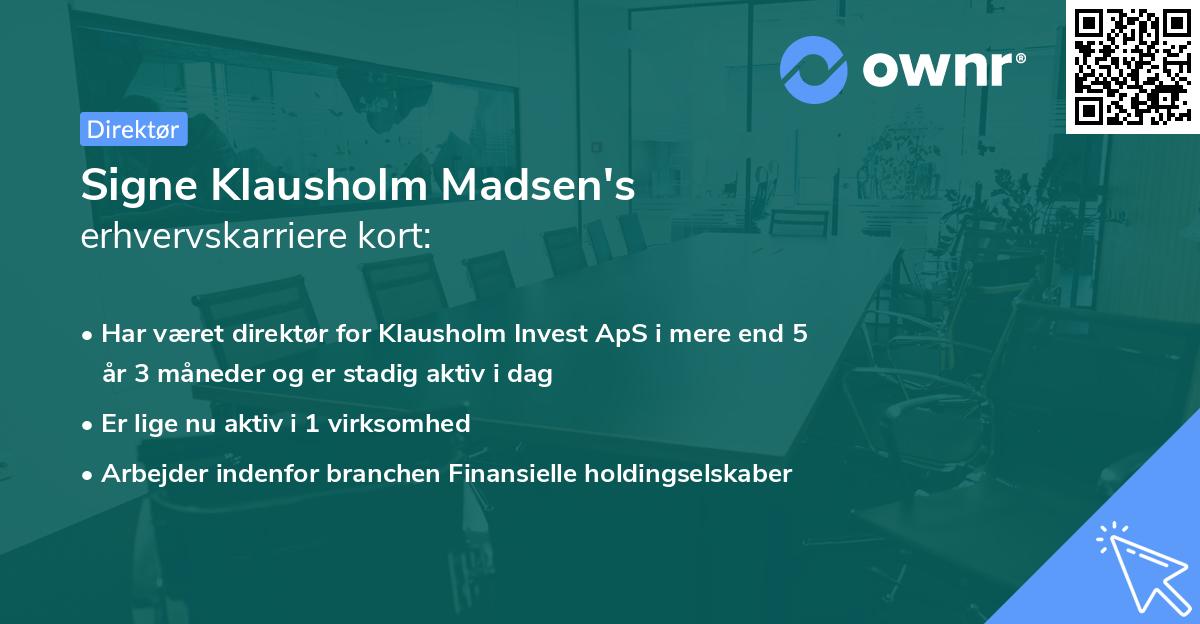 ownr®

Direktør

Signe Klausholm Madsen's
erhvervskarriere kort:

• Har været direktør for Klausholm Invest ApS i mere end 5 år 3 måneder og er stadig aktiv i dag

• Er lige nu aktiv i 1 virksomhed

• Arbejder indenfor branchen Finansielle holdingselskaber